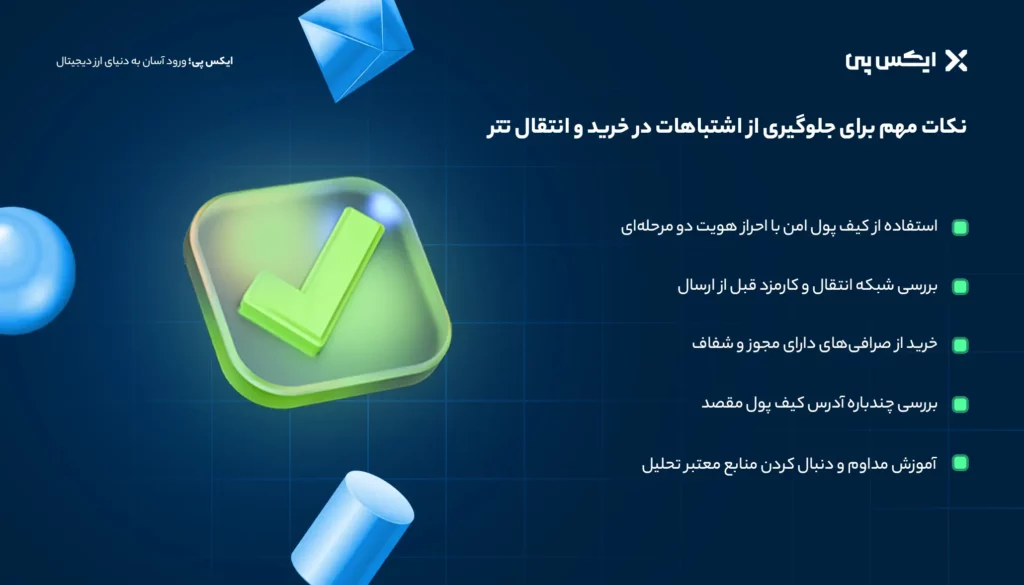 ایکس پی

ایکس پی؛ ورود آسان به دنیای ارز دیجیتال

نکات مهم برای جلوگیری از اشتباهات در خرید و انتقال تتر

استفاده از کیف پول امن با احراز هویت دو مرحله‌ای

بررسی شبکه انتقال و کارمزد قبل از ارسال

خرید از صرافی‌های دارای مجوز و شفاف

بررسی چندباره آدرس کیف پول مقصد

آموزش مداوم و دنبال کردن منابع معتبر تحلیل